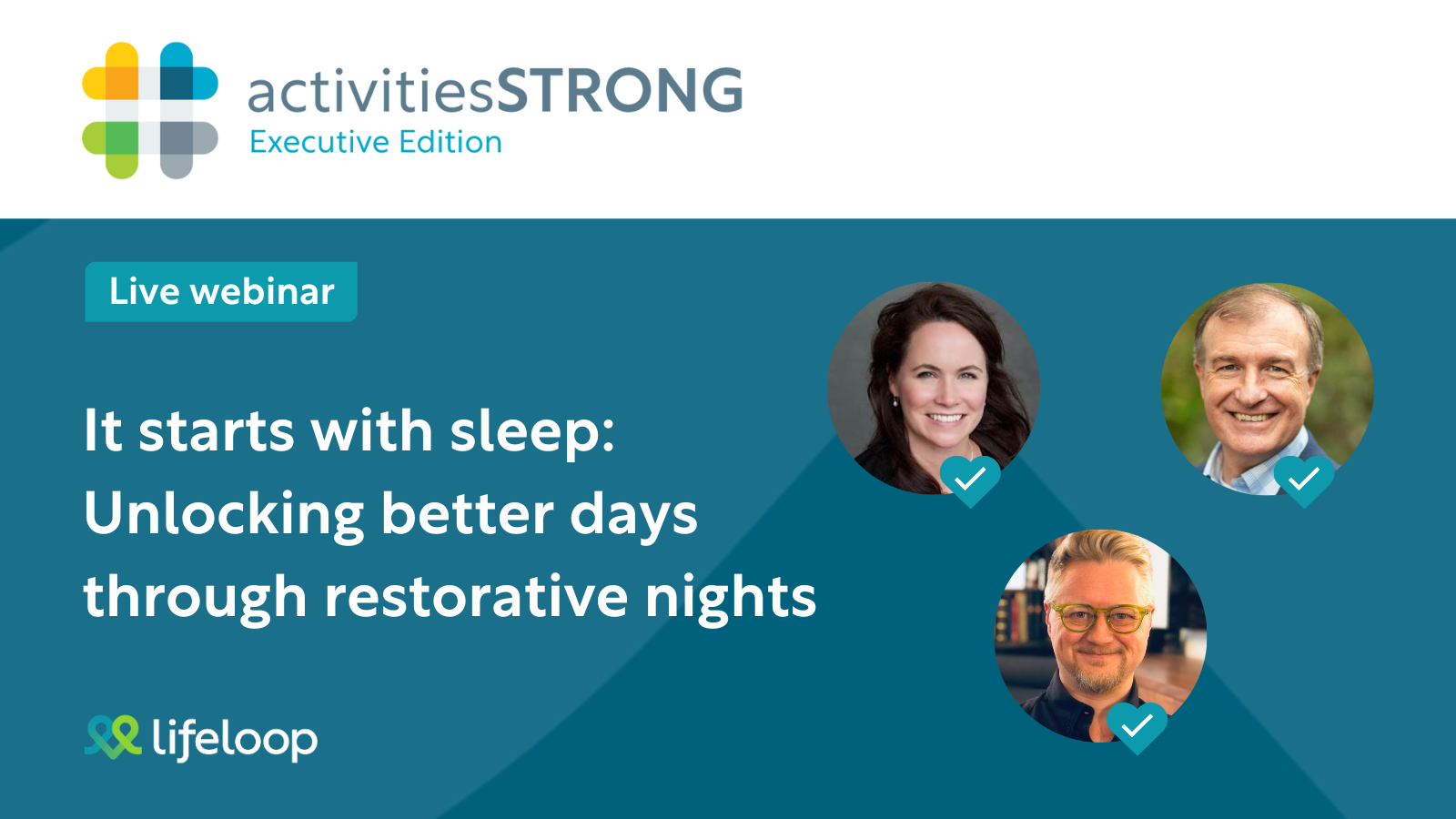 activitiesSTRONG
Executive Edition

Live webinar

It starts with sleep: Unlocking better days through restorative nights

lifeloop